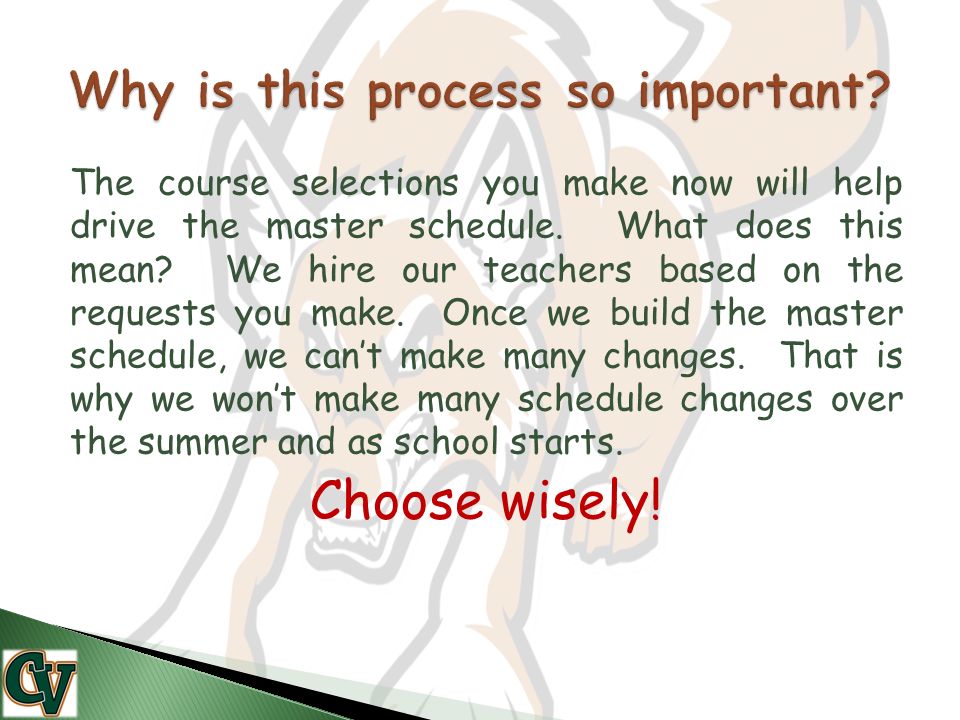 Why is this process so important?

The course selections you make now will help drive the master schedule. What does this mean? We hire our teachers based on the requests you make. Once we build the master schedule, we can't make many changes. That is why we won't make many schedule changes over the summer and as school starts.

Choose wisely!

CV